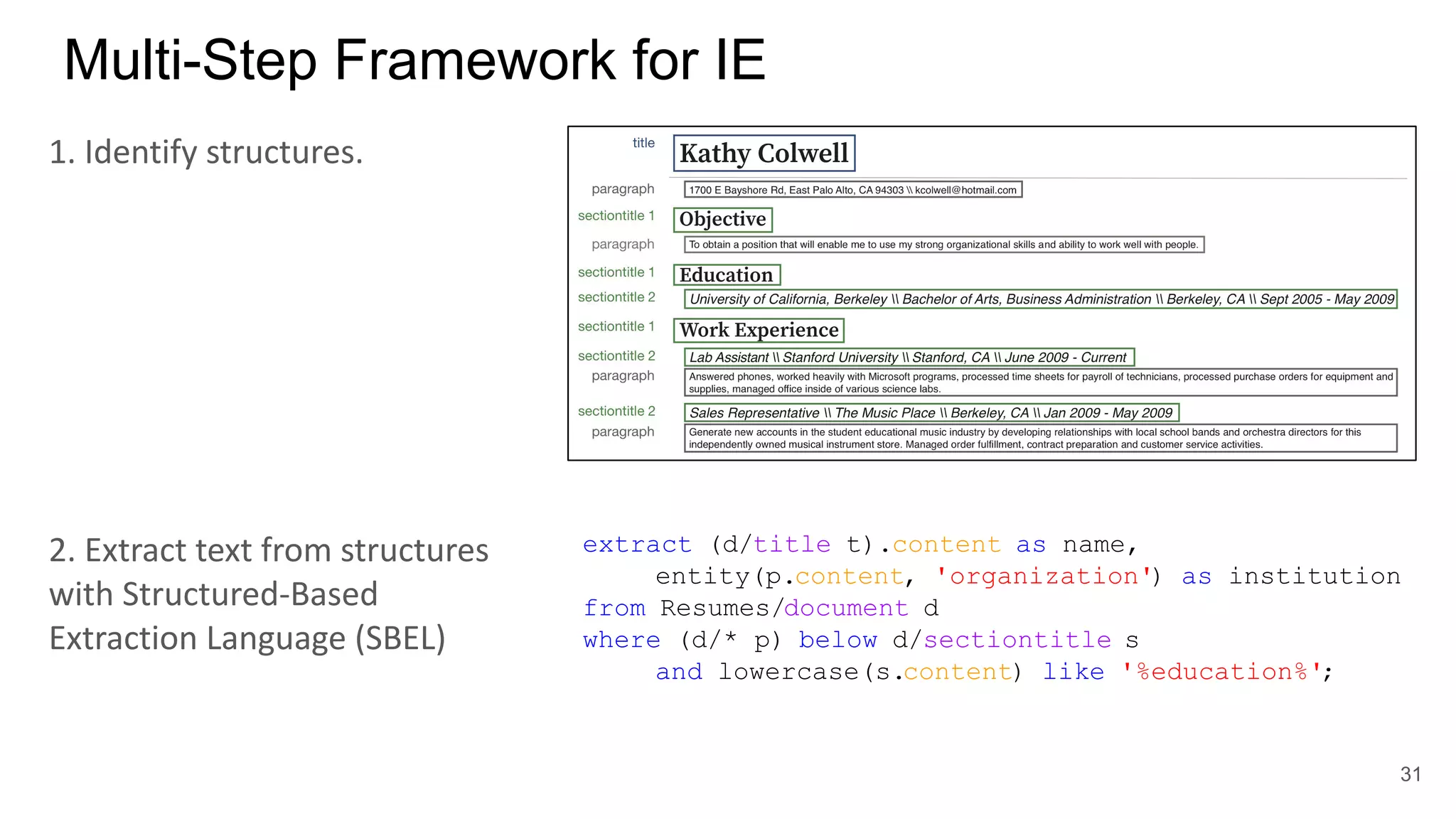 Multi-Step Framework for IE

1. Identify structures.

title Kathy Colwell

paragraph 1700 E Bayshore Rd, East Palo Alto, CA 94303 \\ kcolwell@hotmail.com

sectiontitle 1 Objective

paragraph To obtain a position that will enable me to use my strong organizational skills and ability to work well with people.

sectiontitle 1 Education

sectiontitle 2 University of California, Berkeley \\ Bachelor of Arts, Business Administration \\ Berkeley, CA \\ Sept 2005 - May 2009

sectiontitle 1 Work Experience

sectiontitle 2 Lab Assistant \\ Stanford University \\ Stanford, CA \\ June 2009 - Current

paragraph Answered phones, worked heavily with Microsoft programs, processed time sheets for payroll of technicians, processed purchase orders for equipment and supplies, managed office inside of various science labs.

sectiontitle 2 Sales Representative \\ The Music Place \\ Berkeley, CA \\ Jan 2009 - May 2009

paragraph Generate new accounts in the student educational music industry by developing relationships with local school bands and orchestra directors for this independently owned musical instrument store. Managed order fulfillment, contract preparation and customer service activities.

2. Extract text from structures with Structured-Based Extraction Language (SBEL)

extract (d/title t).content as name,
entity(p.content, 'organization') as institution
from Resumes/document d
where (d/* p) below d/sectiontitle s
and lowercase(s.content) like '%education%';

31